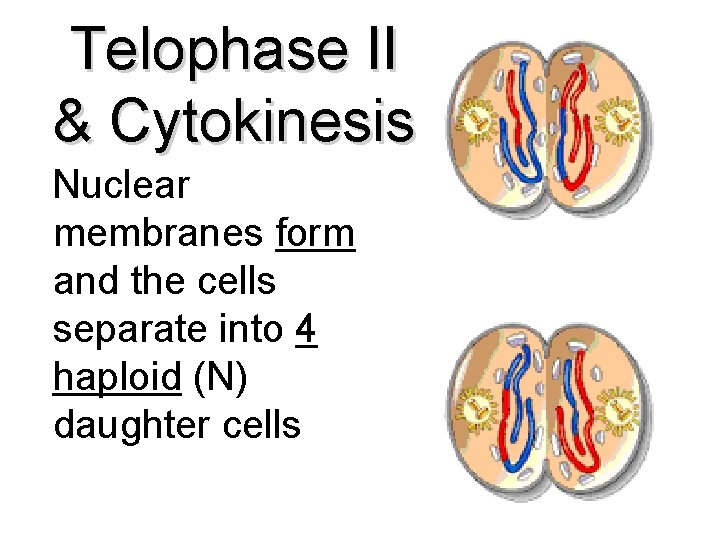 Telophase II & Cytokinesis

Nuclear membranes form and the cells separate into 4 haploid (N) daughter cells